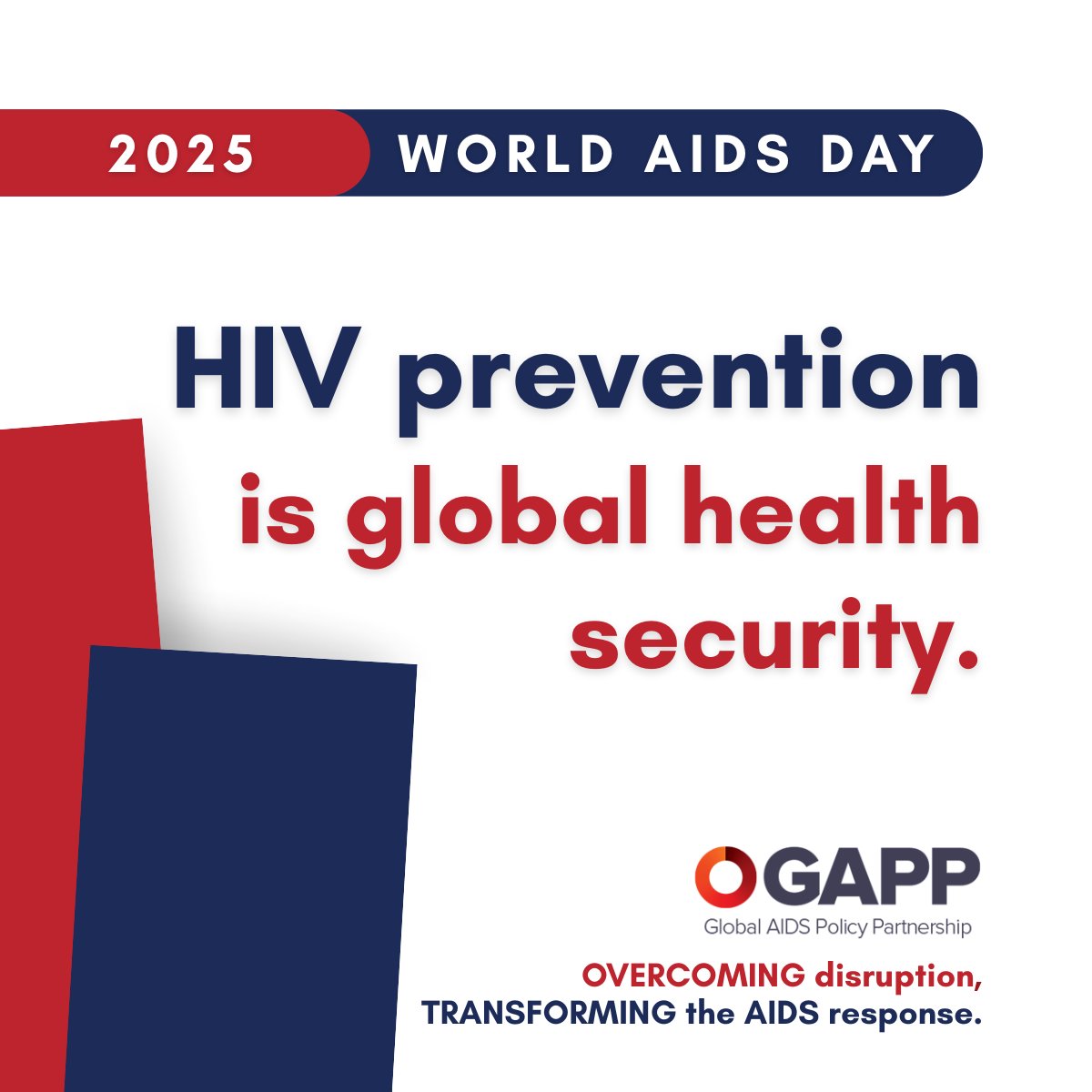 2025 WORLD AIDS DAY

HIV prevention is global health security.

GAPP
Global AIDS Policy Partnership

OVERCOMING disruption, TRANSFORMING the AIDS response.